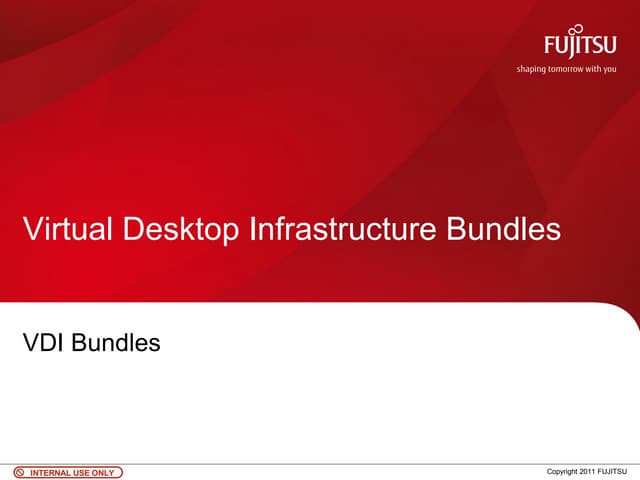 FUJITSU
shaping tomorrow with you

Virtual Desktop Infrastructure Bundles

VDI Bundles

INTERNAL USE ONLY

Copyright 2011 FUJITSU